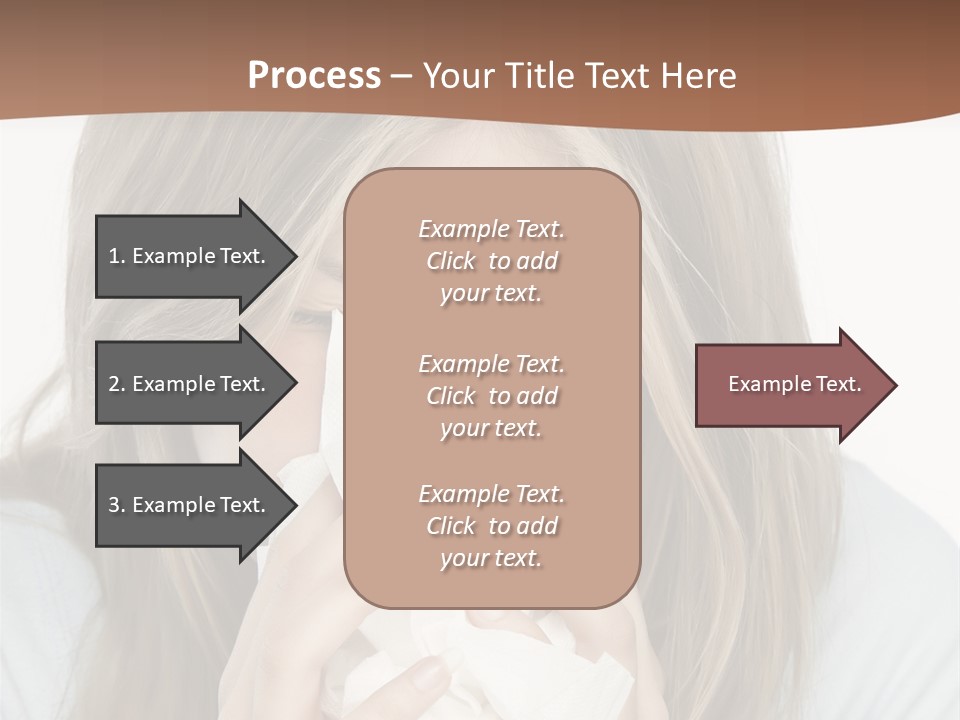 Process – Your Title Text Here

1. Example Text.

2. Example Text.

3. Example Text.

Example Text. Click to add your text.

Example Text. Click to add your text.

Example Text. Click to add your text.

Example Text.